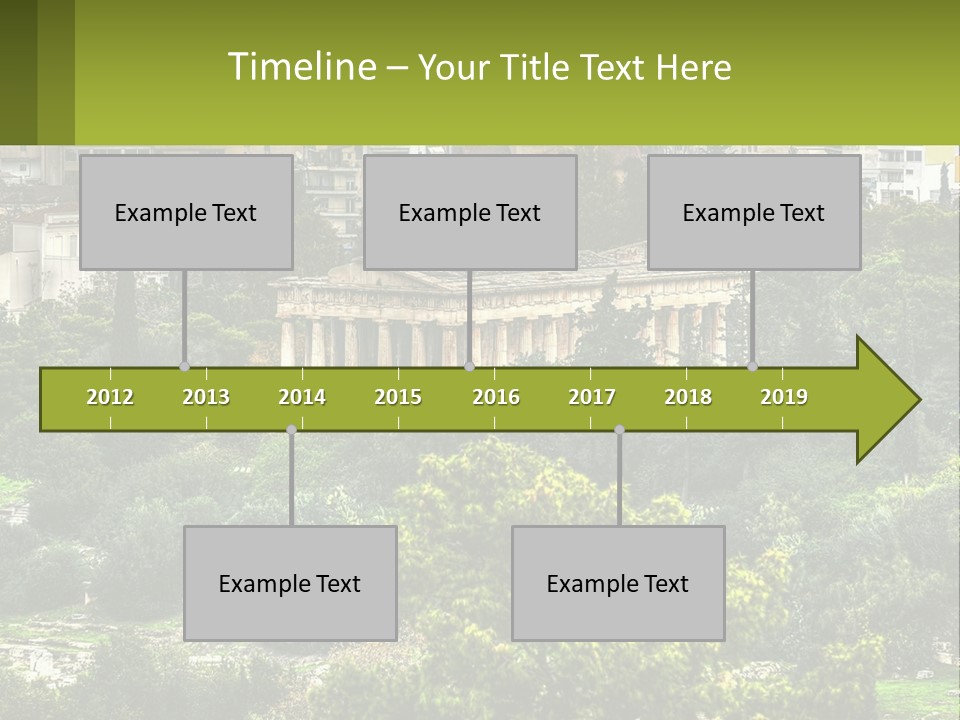 Timeline – Your Title Text Here

Example Text

Example Text

Example Text

2012 2013 2014 2015 2016 2017 2018 2019

Example Text

Example Text